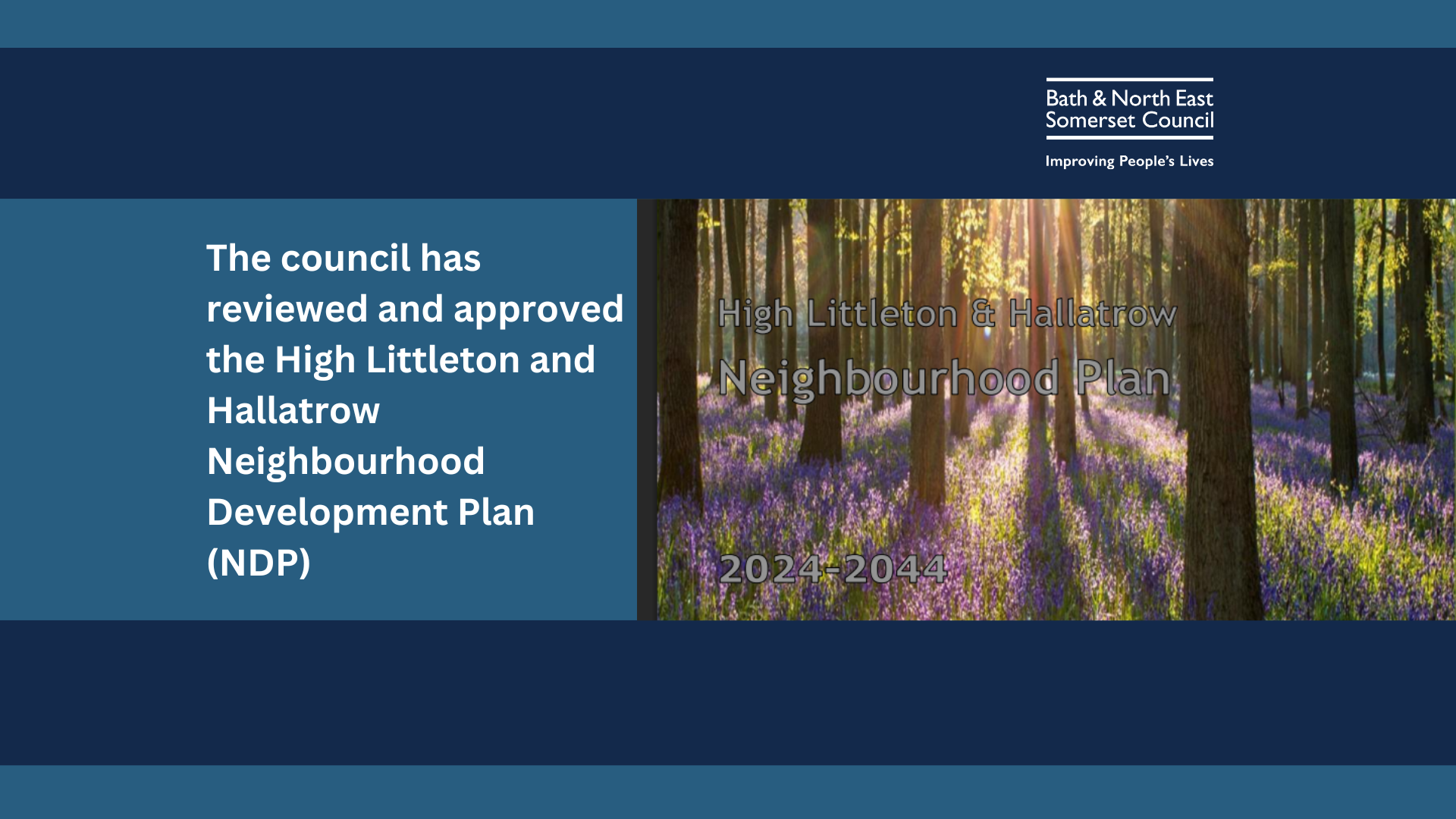 Bath & North East Somerset Council

Improving People's Lives

The council has reviewed and approved the High Littleton and Hallatrow Neighbourhood Development Plan (NDP)

High Littleton & Hallatrow

Neighbourhood Plan

2024-2044